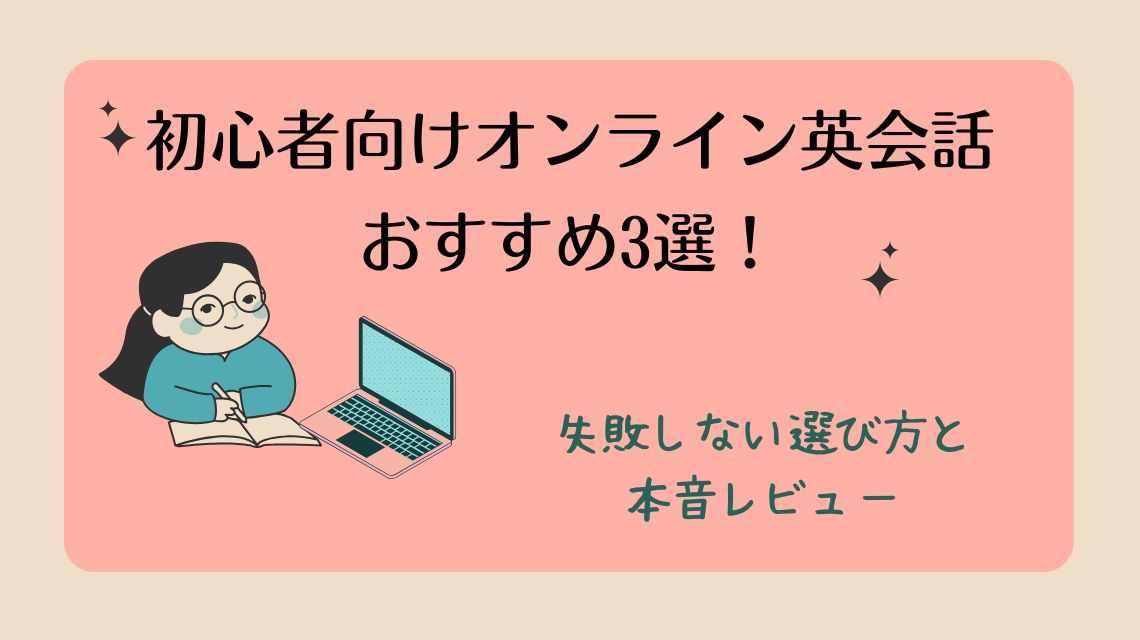 初心者向けオンライン英会話
おすすめ3選！

失敗しない選び方と
本音レビュー